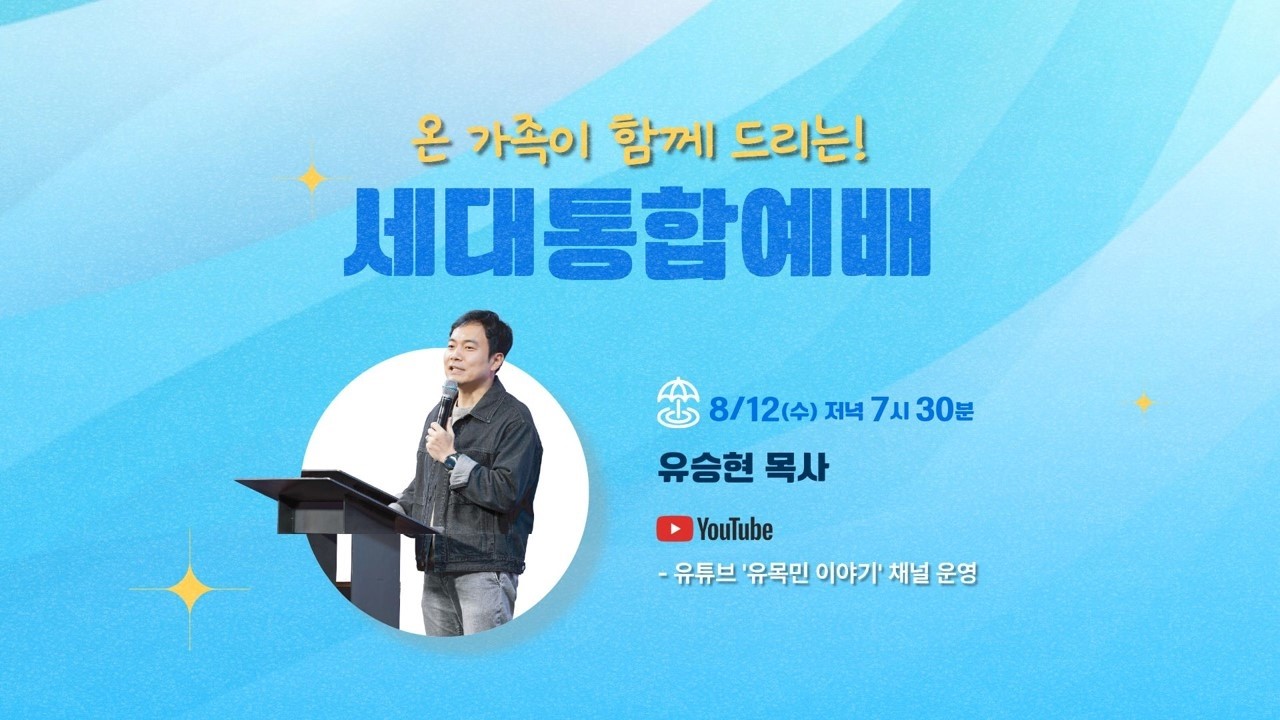 온 가족이 함께 드리는!
세대통합예배

8/12(수) 저녁 7시 30분

유승현 목사

YouTube

- 유튜브 '유목민 이야기' 채널 운영